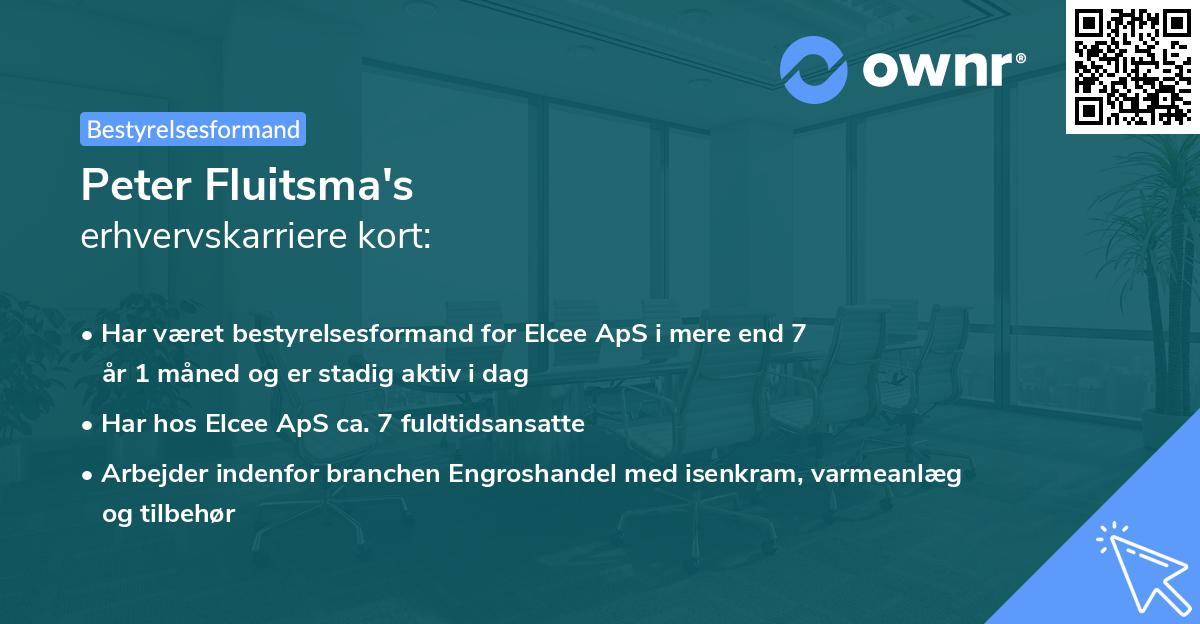 ownr®

Bestyrelsesformand

Peter Fluitsma's
erhvervskarriere kort:

• Har været bestyrelsesformand for Elcee ApS i mere end 7 år 1 måned og er stadig aktiv i dag
• Har hos Elcee ApS ca. 7 fuldtidsansatte
• Arbejder indenfor branchen Engroshandel med isenkram, varmeanlæg og tilbehør